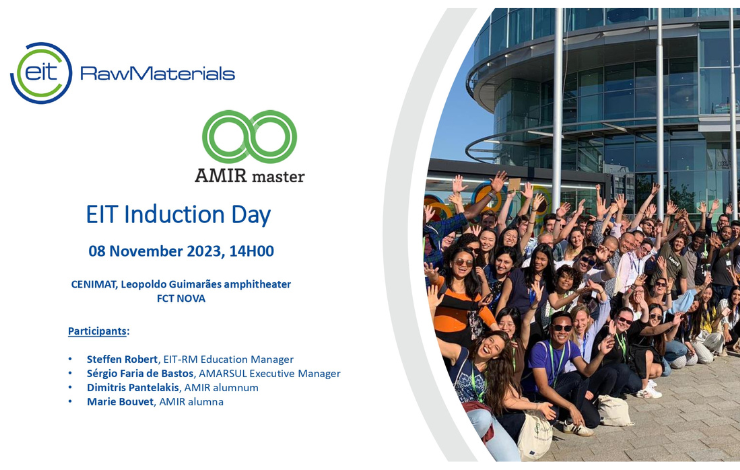 eit RawMaterials

AMIR master

EIT Induction Day

08 November 2023, 14H00

CENIMAT, Leopoldo Guimarães amphitheater
FCT NOVA

Participants:

• Steffen Robert, EIT-RM Education Manager
• Sérgio Faria de Bastos, AMARSUL Executive Manager
• Dimitris Pantelakis, AMIR alumnum
• Marie Bouvet, AMIR alumna